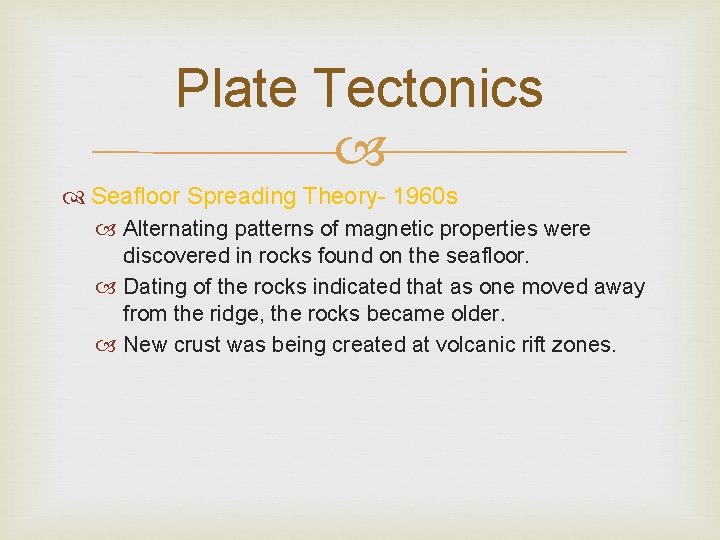 Plate Tectonics

Seafloor Spreading Theory- 1960s

Alternating patterns of magnetic properties were discovered in rocks found on the seafloor.

Dating of the rocks indicated that as one moved away from the ridge, the rocks became older.

New crust was being created at volcanic rift zones.